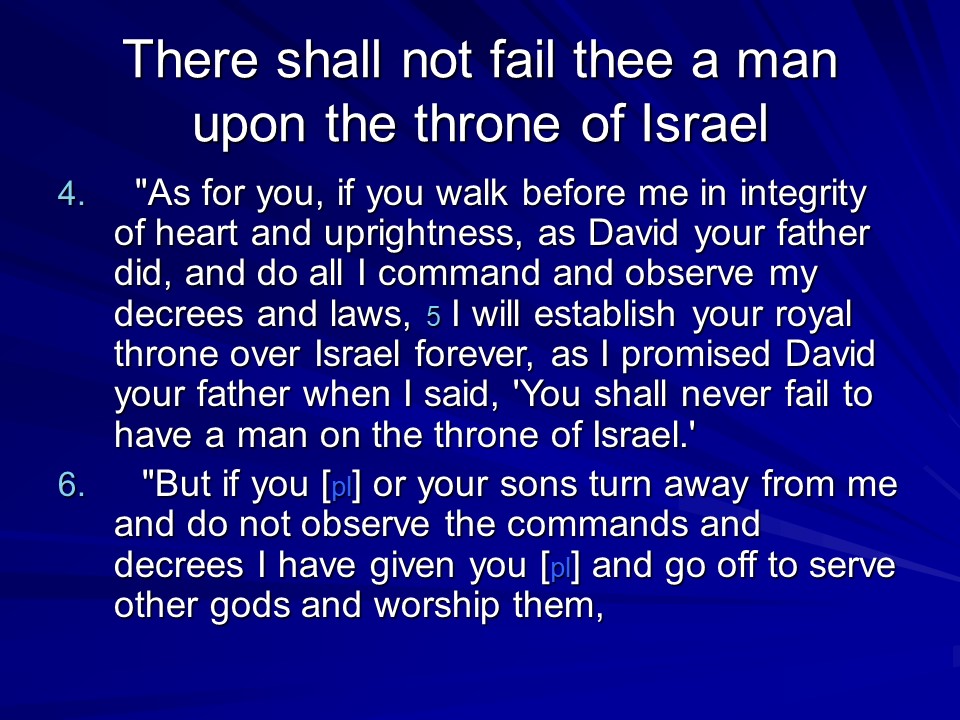 There shall not fail thee a man upon the throne of Israel

4. "As for you, if you walk before me in integrity of heart and uprightness, as David your father did, and do all I command and observe my decrees and laws, 5 I will establish your royal throne over Israel forever, as I promised David your father when I said, 'You shall never fail to have a man on the throne of Israel.'

6. "But if you [pl] or your sons turn away from me and do not observe the commands and decrees I have given you [pl] and go off to serve other gods and worship them,